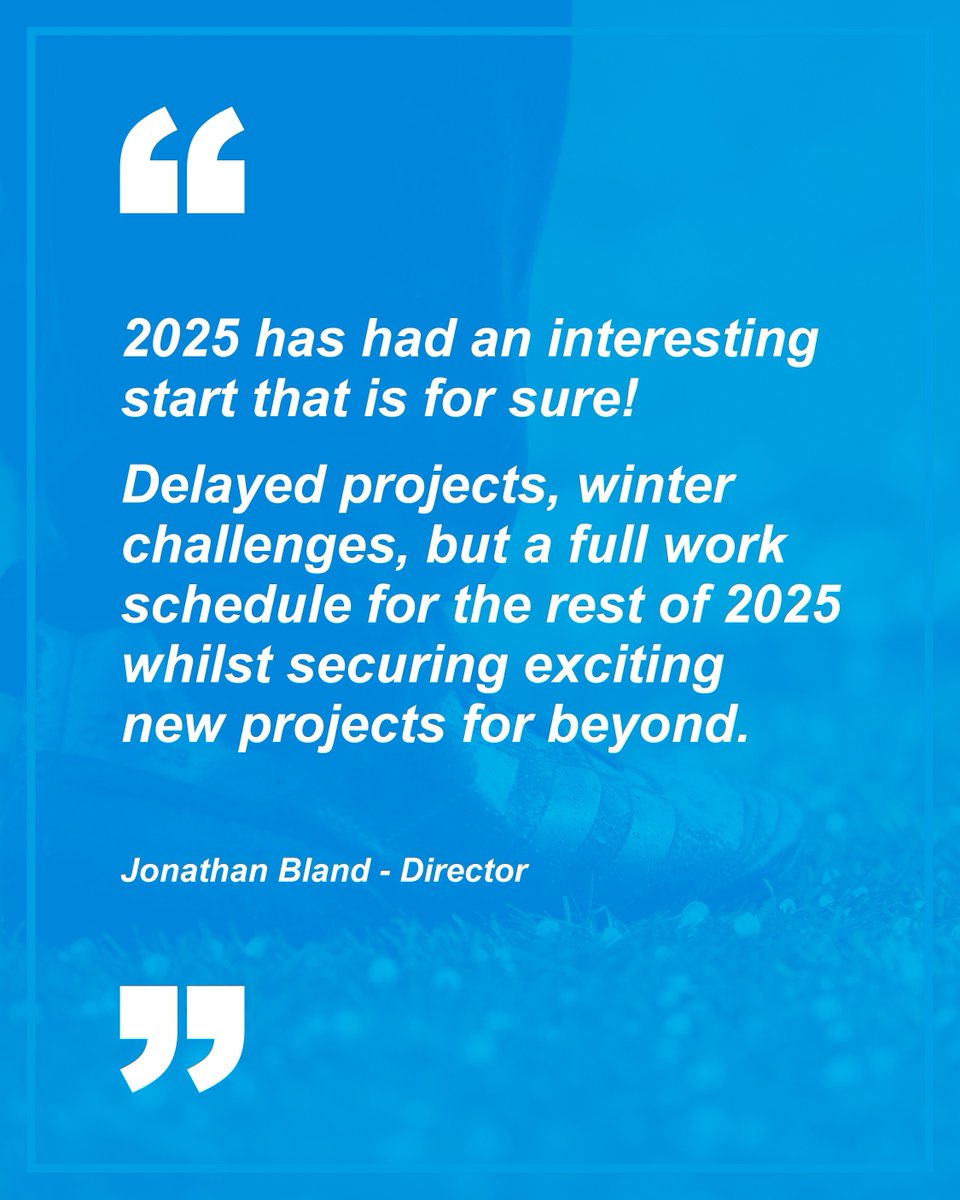 “

2025 has had an interesting start that is for sure!

Delayed projects, winter challenges, but a full work schedule for the rest of 2025 whilst securing exciting new projects for beyond.

Jonathan Bland - Director

”